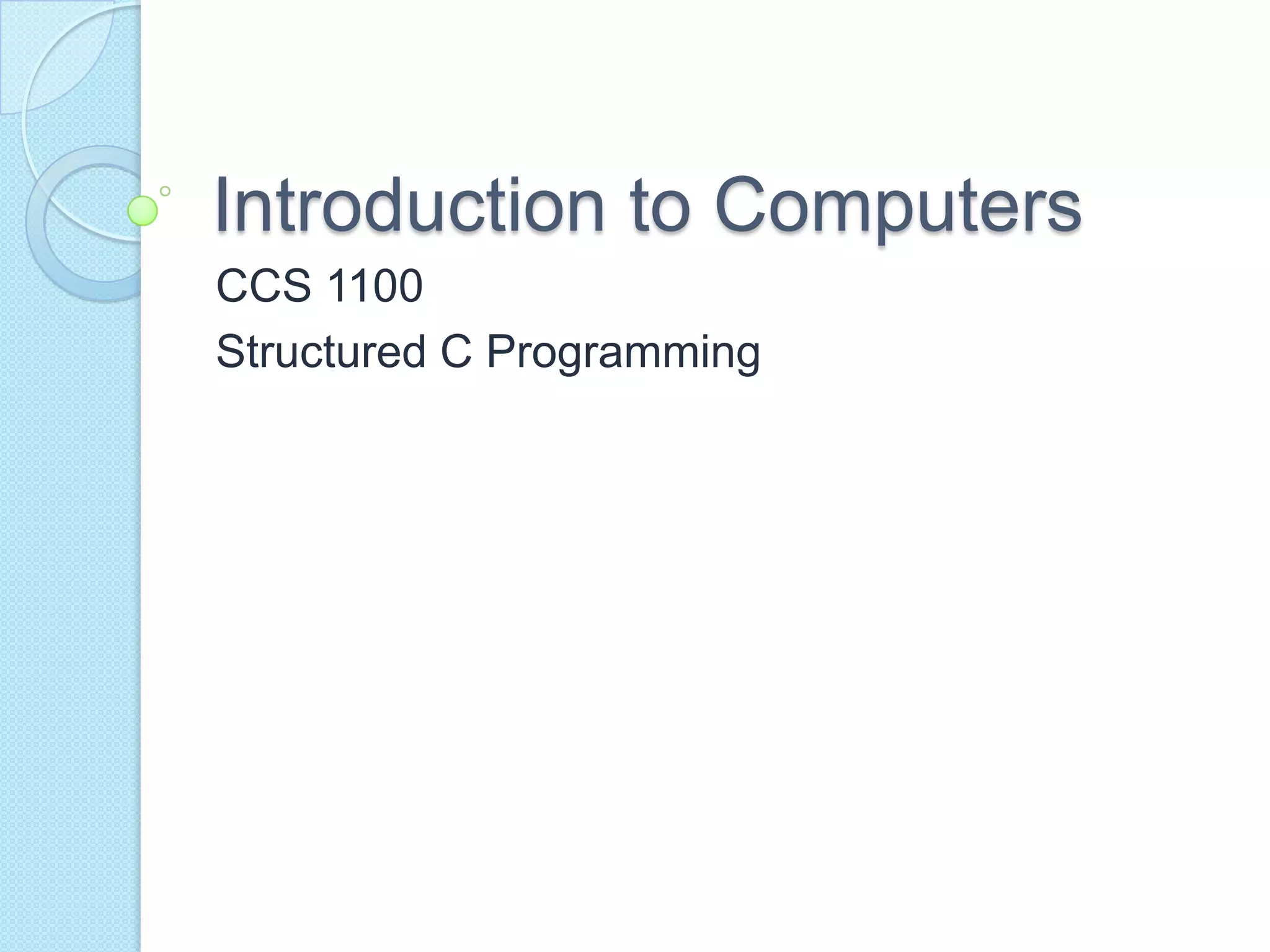 Introduction to Computers

CCS 1100

Structured C Programming